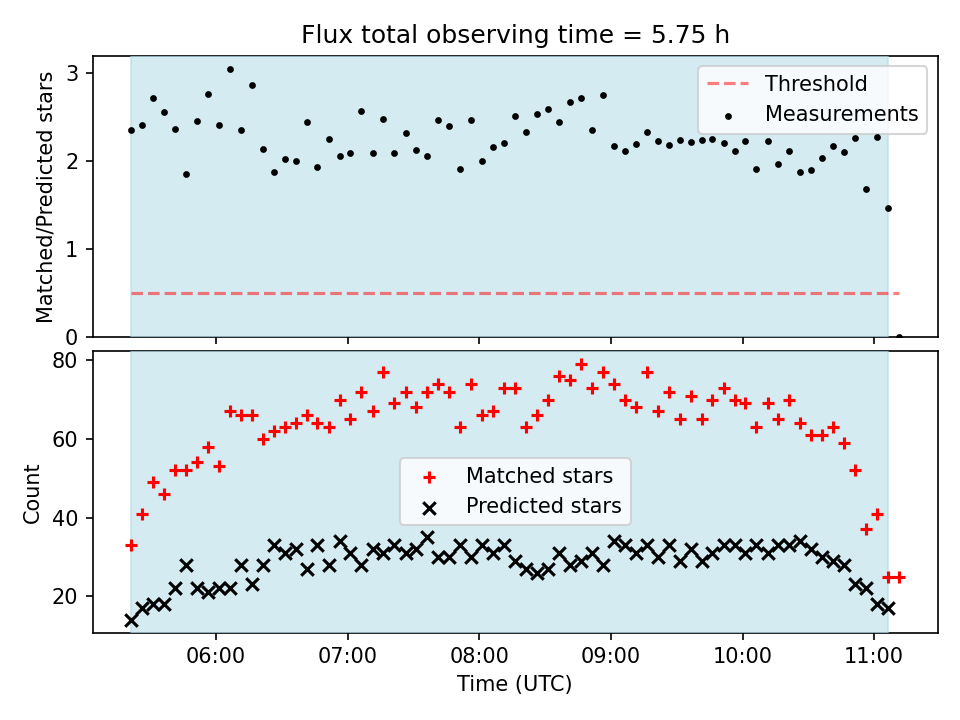 Flux total observing time = 5.75 h

Matched/Predicted stars

3
2
1
0

Threshold
Measurements

Count

80
60
40
20

Matched stars
Predicted stars

06:00 07:00 08:00 09:00 10:00 11:00

Time (UTC)